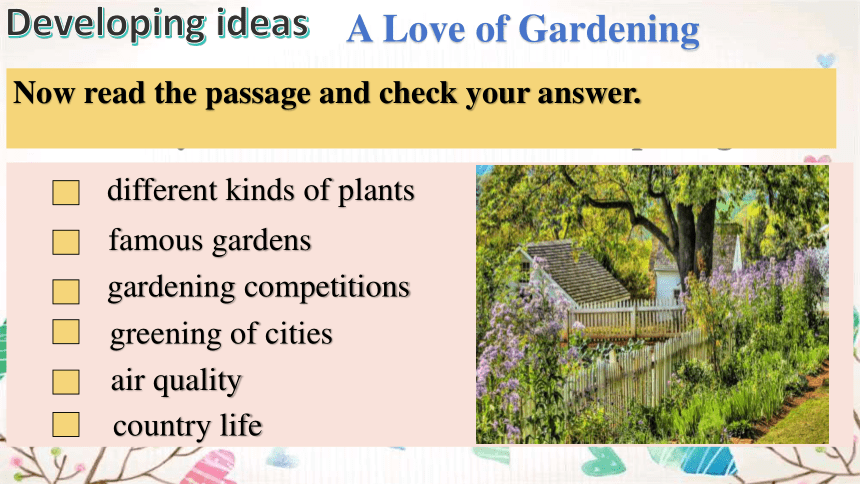 Developing ideas A Love of Gardening

Now read the passage and check your answer.

different kinds of plants

famous gardens

gardening competitions

greening of cities

air quality

country life